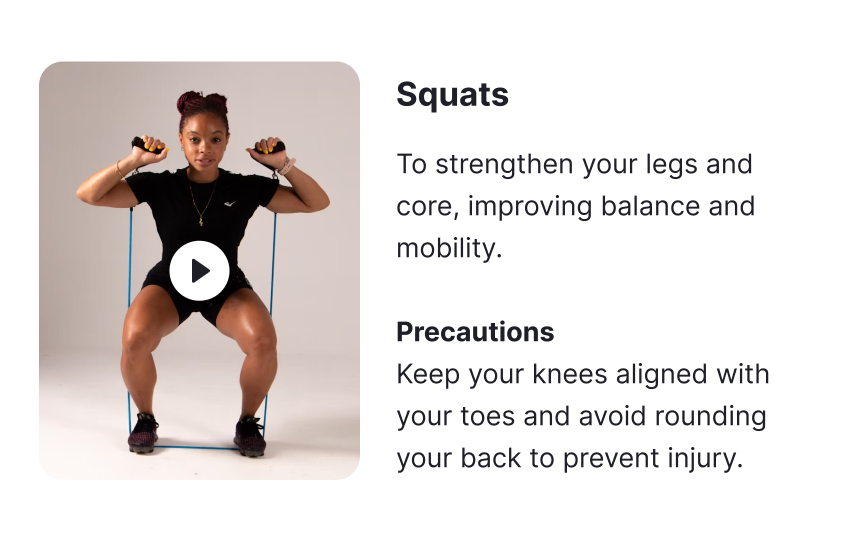 Squats

To strengthen your legs and core, improving balance and mobility.

Precautions
Keep your knees aligned with your toes and avoid rounding your back to prevent injury.